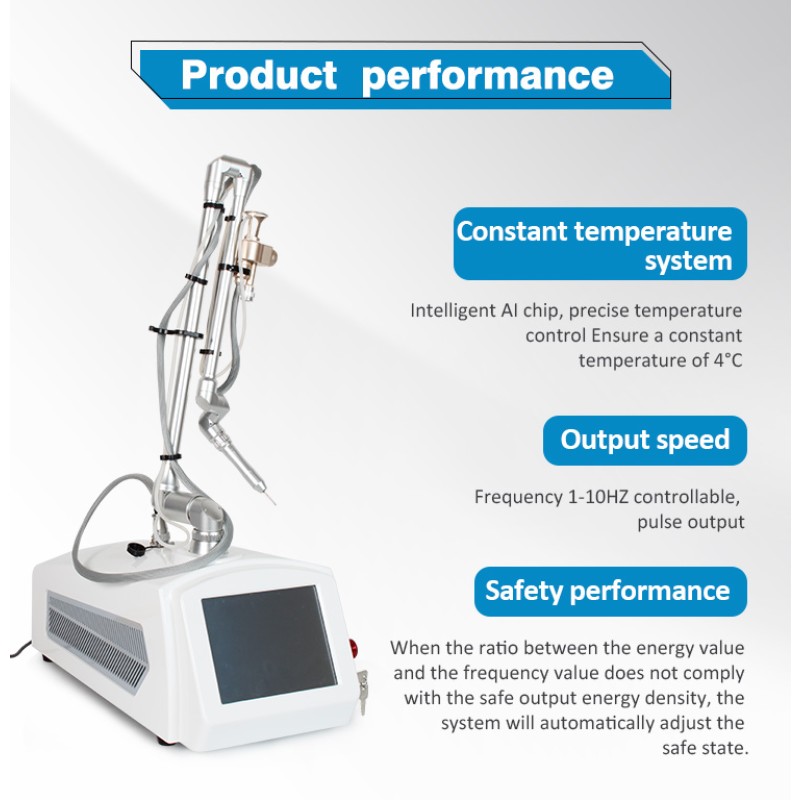 Product performance

Constant temperature system

Intelligent AI chip, precise temperature control Ensure a constant temperature of 4°C

Output speed

Frequency 1-10HZ controllable, pulse output

Safety performance

When the ratio between the energy value and the frequency value does not comply with the safe output energy density, the system will automatically adjust the safe state.